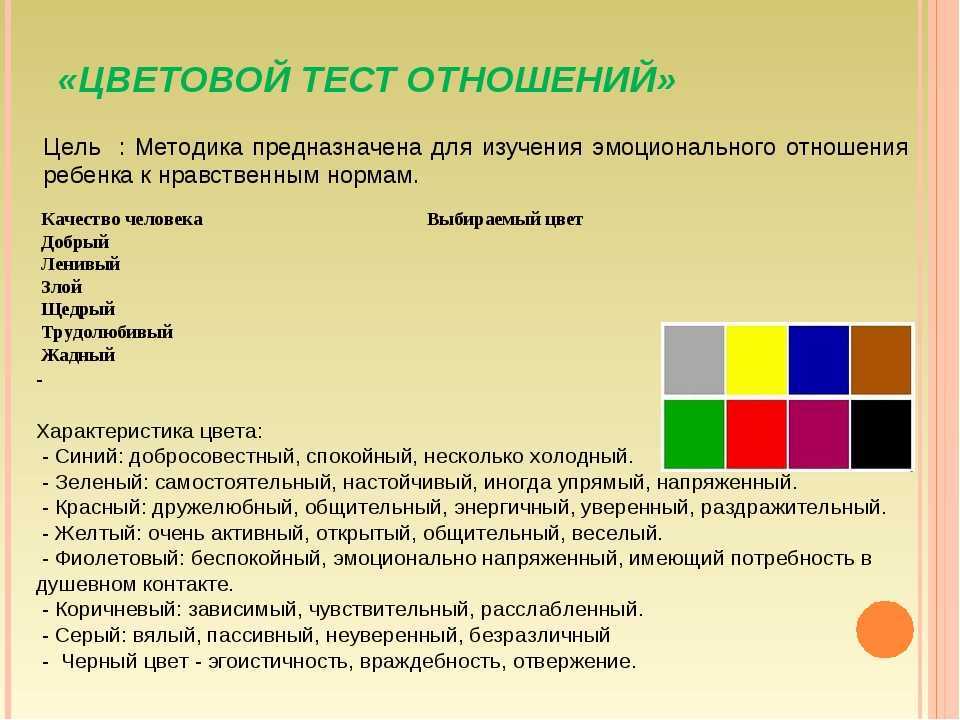 «ЦВЕТОВОЙ ТЕСТ ОТНОШЕНИЙ»

Цель : Методика предназначена для изучения эмоционального отношения ребенка к нравственным нормам.

| Качество человека | Выбираемый цвет |
|---|---|
| Добрый | |
| Ленивый | |
| Злой | |
| Щедрый | |
| Трудолюбивый | |
| Жадный | |

-

Характеристика цвета:
- Синий: добросовестный, спокойный, несколько холодный.
- Зеленый: самостоятельный, настойчивый, иногда упрямый, напряженный.
- Красный: дружелюбный, общительный, энергичный, уверенный, раздражительный.
- Желтый: очень активный, открытый, общительный, веселый.
- Фиолетовый: беспокойный, эмоционально напряженный, имеющий потребность в душевном контакте.
- Коричневый: зависимый, чувствительный, расслабленный.
- Серый: вялый, пассивный, неуверенный, безразличный
- Черный цвет - эгоистичность, враждебность, отвержение.